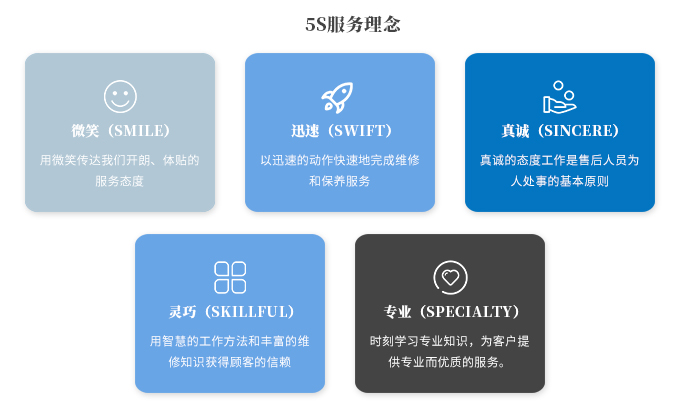 5S服务理念

微笑（SMILE）

用微笑传达我们开朗、体贴的服务态度

迅速（SWIFT）

以迅速的动作快速地完成维修和保养服务

真诚（SINCERE）

真诚的态度工作是售后人员为人处事的基本原则

灵巧（SKILLFUL）

用智慧的工作方法和丰富的维修知识获得顾客的信赖

专业（SPECIALTY）

时刻学习专业知识，为客户提供专业而优质的服务。